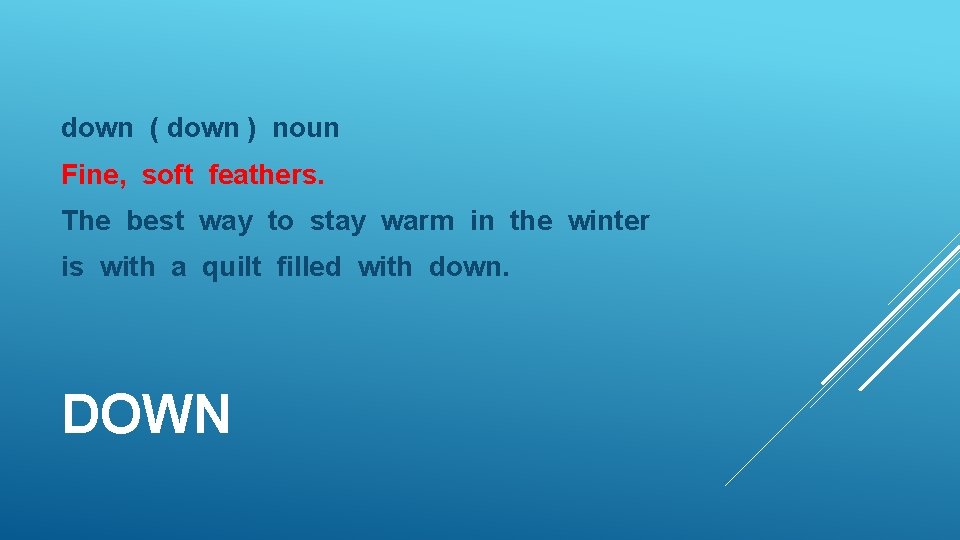 down ( down ) noun
Fine, soft feathers.
The best way to stay warm in the winter is with a quilt filled with down.

DOWN